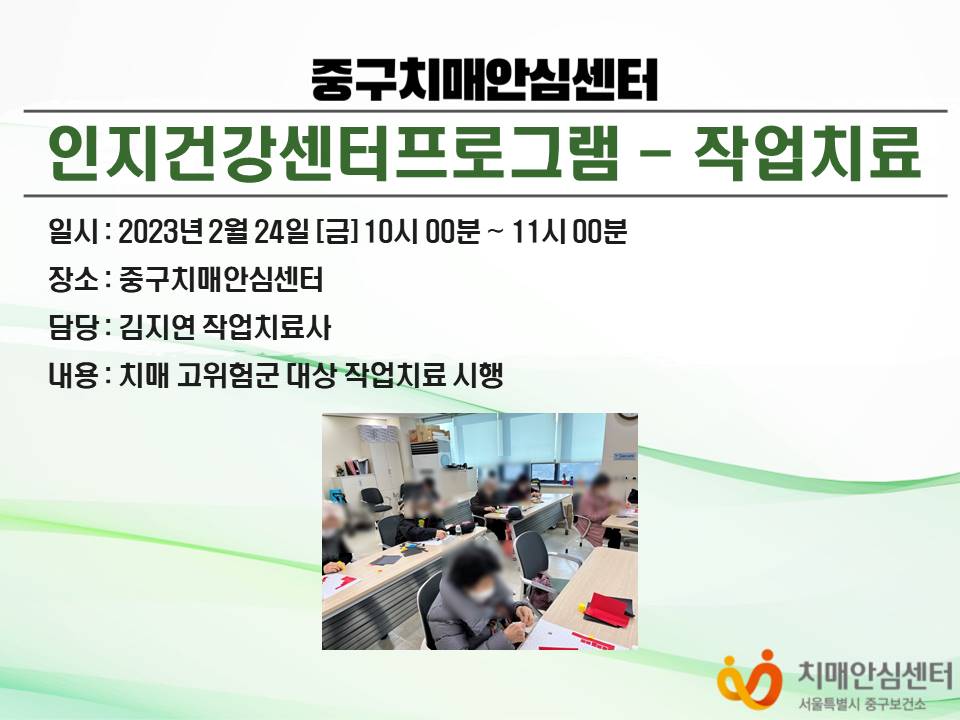 중구치매안심센터

인지건강센터프로그램 - 작업치료

일시 : 2023년 2월 24일 [금] 10시 00분 ~ 11시 00분

장소 : 중구치매안심센터

담당 : 김지연 작업치료사

내용 : 치매 고위험군 대상 작업치료 시행

치매안심센터
서울특별시 중구보건소